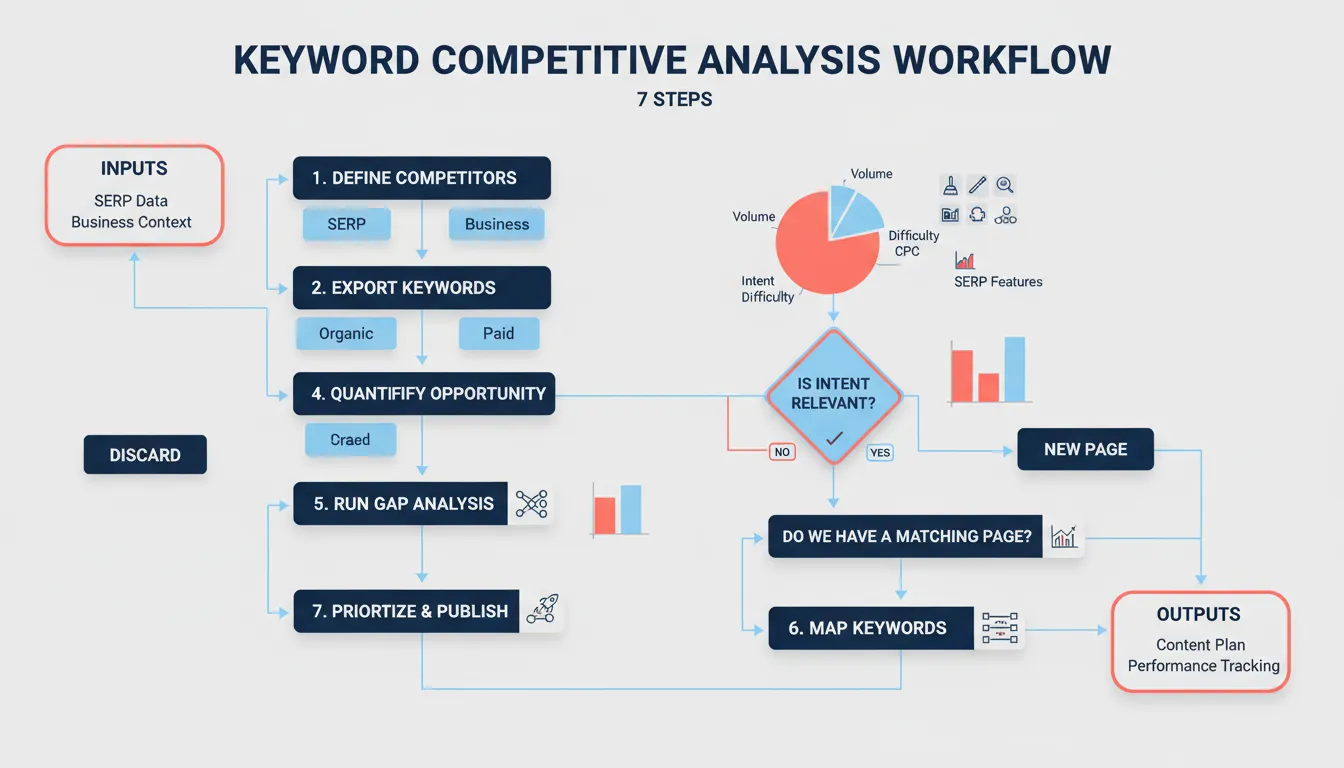 KEYWORD COMPETITIVE ANALYSIS WORKFLOW
7 STEPS

INPUTS
SERP Data
Business Context

1. DEFINE COMPETITORS
SERP
Business

2. EXPORT KEYWORDS
Organic
Paid

4. QUANTIFIFY OPPORTUNITY
Craed

DISCARD

5. RUN GAP ANALYSIS

7. PRIORTIZE & PUBLISH

Volume
Volume
Difficulty
CPC
Intent
Difficulty

SERP Features

IS INTENT RELEVANT?
NO
YES

NEW PAGE

DO WE HAVE A MATCHING PAGE?

6. MAP KEYWORDS

OUTPUTS
Content Plan
Performance Tracking